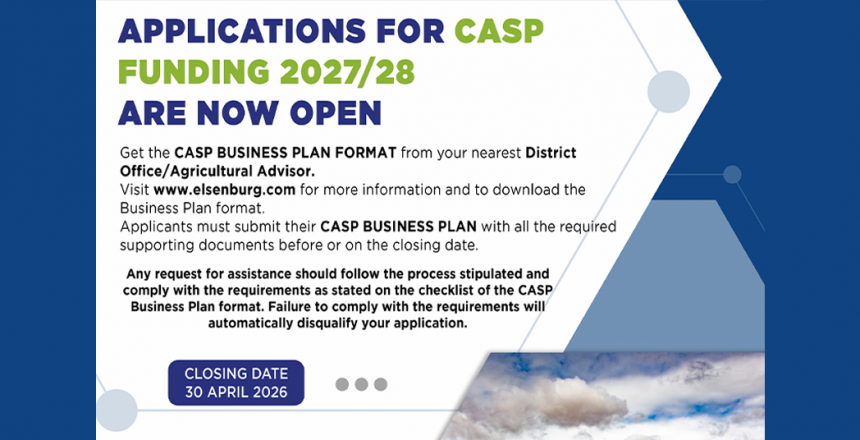 APPLICATIONS FOR CASP FUNDING 2027/28 ARE NOW OPEN

Get the CASP BUSINESS PLAN FORMAT from your nearest District Office/Agricultural Advisor.
Visit www.elsenburg.com for more information and to download the Business Plan format.
Applicants must submit their CASP BUSINESS PLAN with all the required supporting documents before or on the closing date.

Any request for assistance should follow the process stipulated and comply with the requirements as stated on the checklist of the CASP Business Plan format. Failure to comply with the requirements will automatically disqualify your application.

CLOSING DATE
30 APRIL 2026